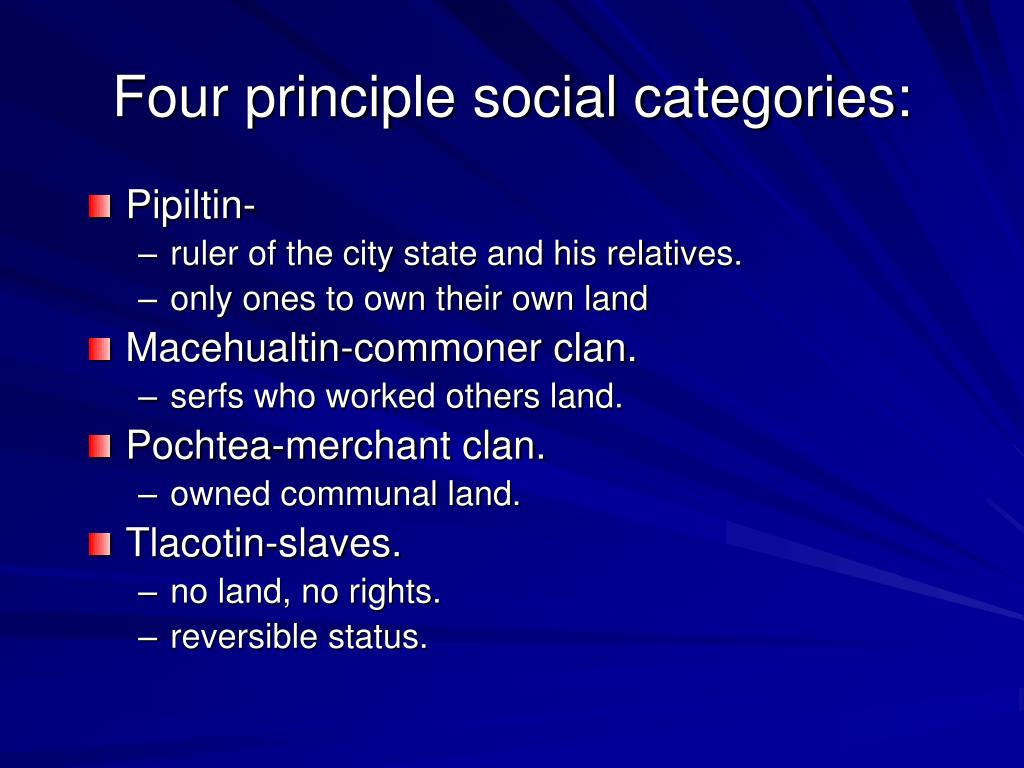 Four principle social categories:

Pipiltin-
– ruler of the city state and his relatives.
– only ones to own their own land

Macehualtin-commoner clan.
– serfs who worked others land.

Pochtea-merchant clan.
– owned communal land.

Tlacotin-slaves.
– no land, no rights.
– reversible status.